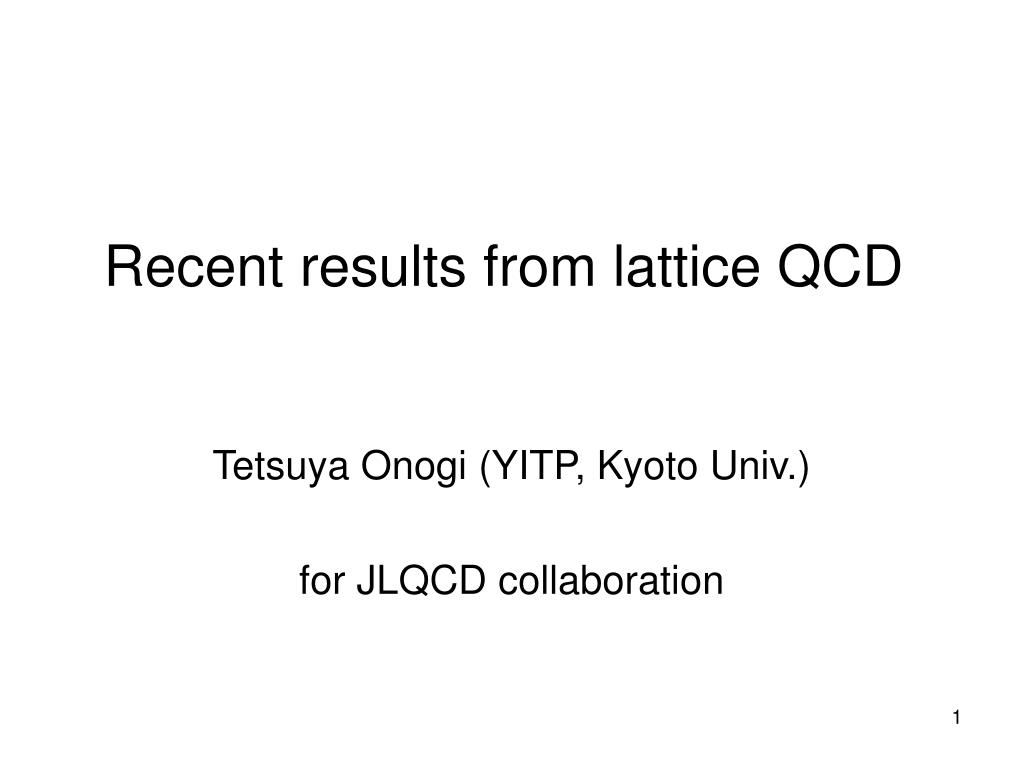 Recent results from lattice QCD

Tetsuya Onogi (YITP, Kyoto Univ.)

for JLQCD collaboration

1